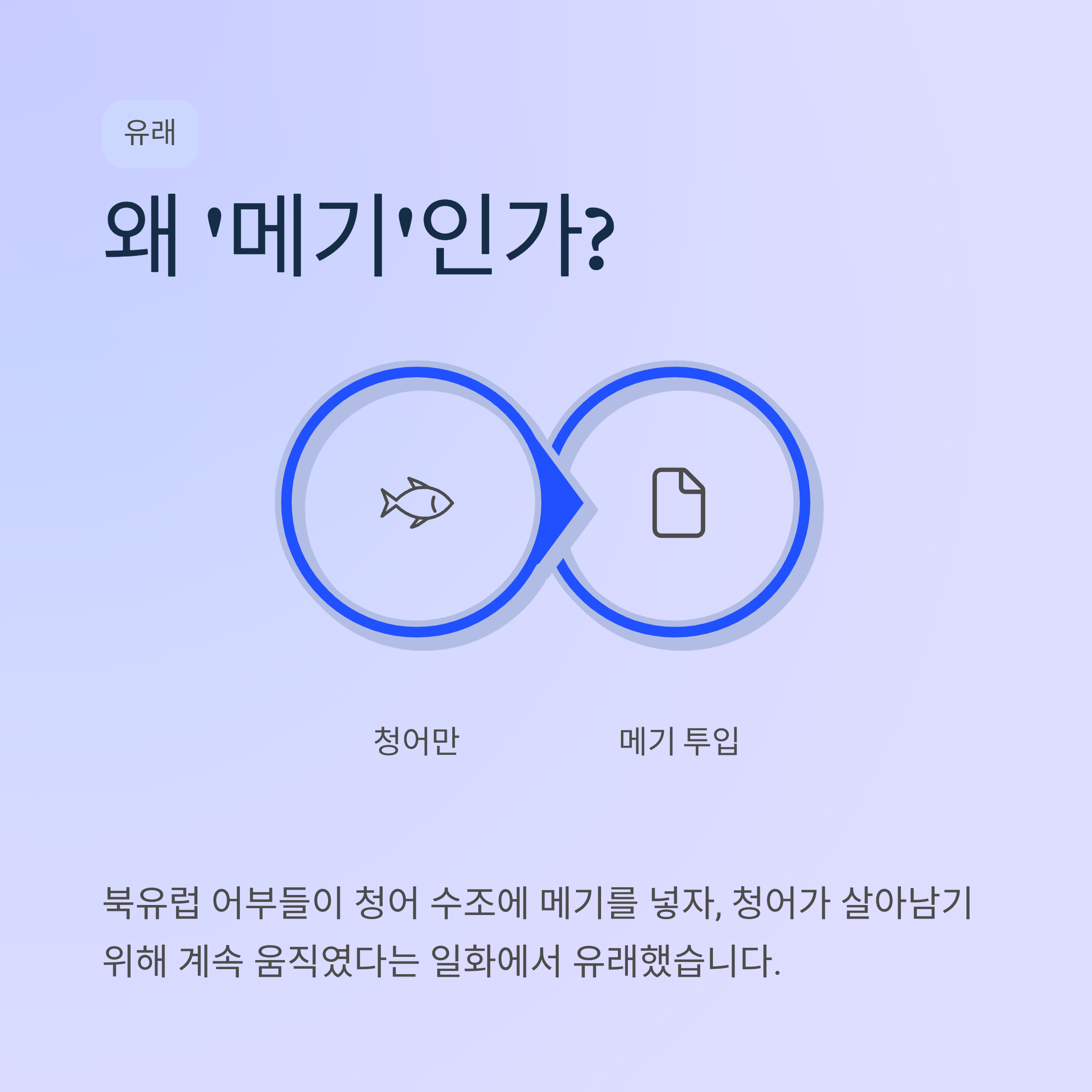 유래

왜 '메기'인가?

청어만

메기 투입

북유럽 어부들이 청어 수조에 메기를 넣자, 청어가 살아남기 위해 계속 움직였다는 일화에서 유래했습니다.